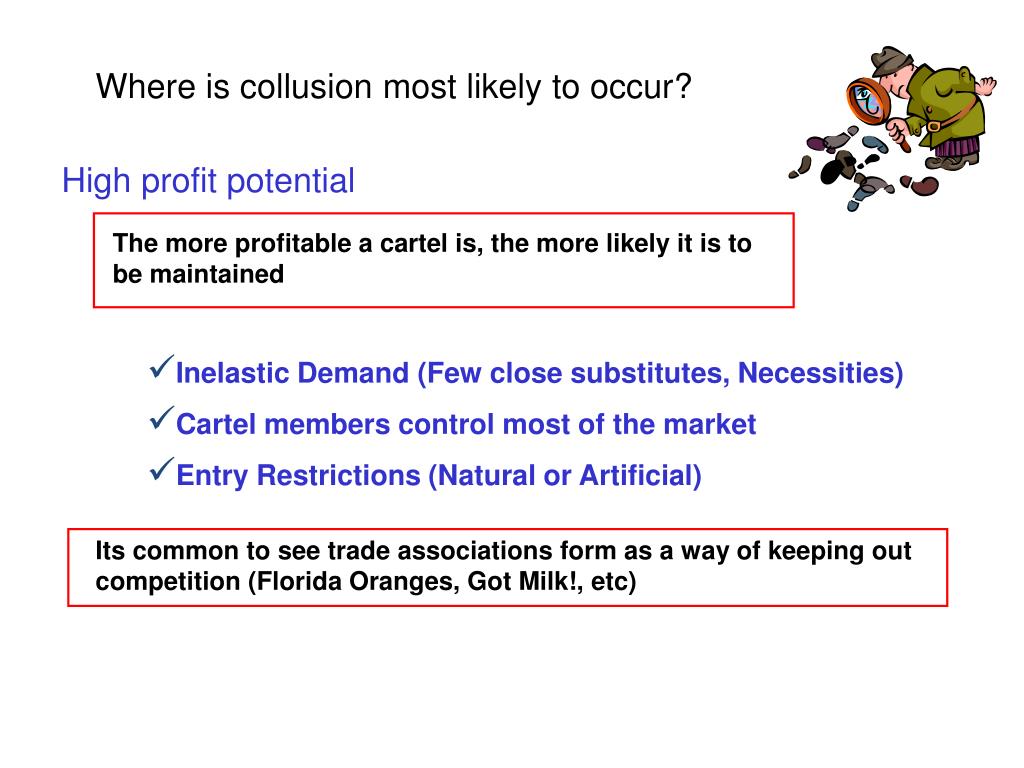 Where is collusion most likely to occur?

High profit potential

The more profitable a cartel is, the more likely it is to be maintained

✓Inelastic Demand (Few close substitutes, Necessities)

✓Cartel members control most of the market

✓Entry Restrictions (Natural or Artificial)

Its common to see trade associations form as a way of keeping out competition (Florida Oranges, Got Milk!, etc)